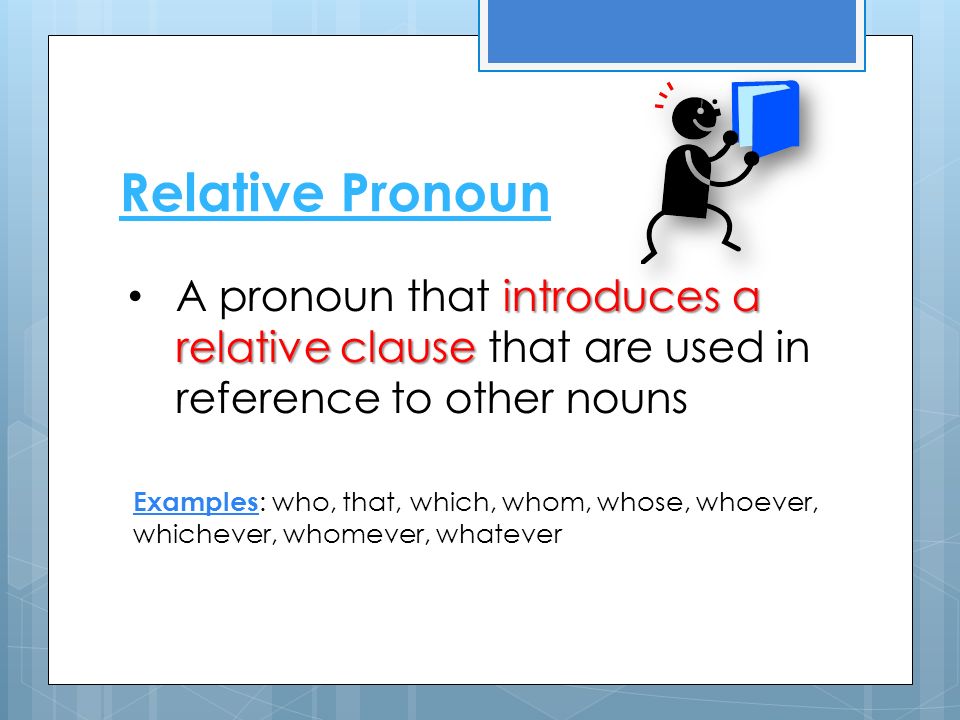 Relative Pronoun

• A pronoun that introduces a relative clause that are used in reference to other nouns

Examples: who, that, which, whom, whose, whoever, whichever, whomever, whatever